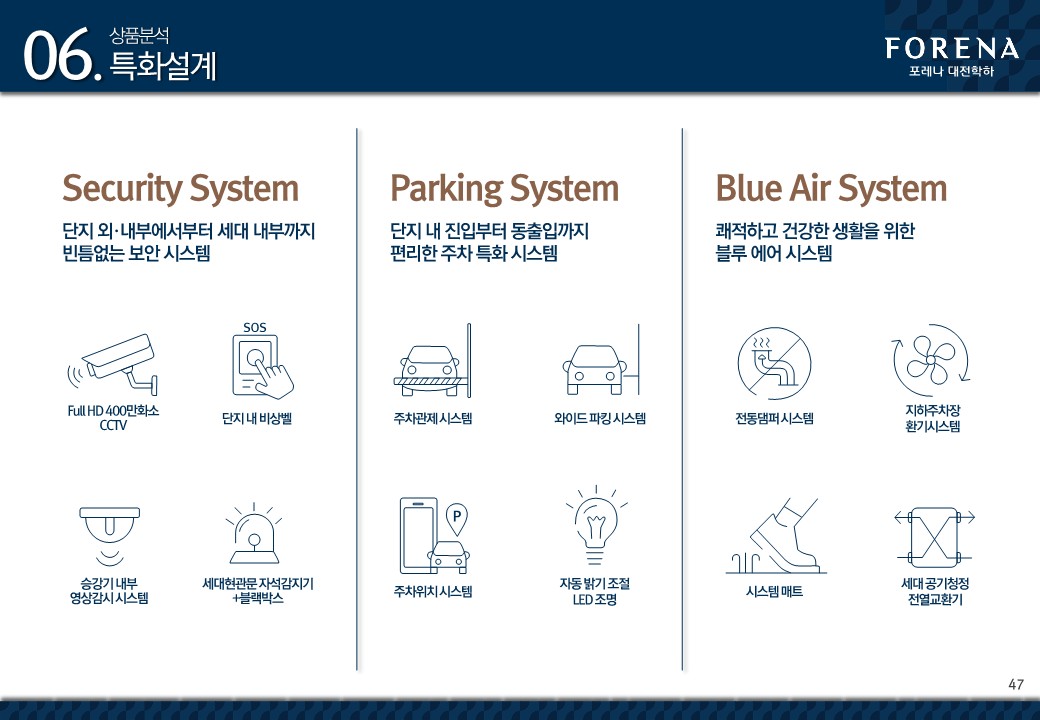 06. 상품분석
특화설계

FORENA
포레나 대전학하

Security System
단지 외·내부에서부터 세대 내부까지 빈틈없는 보안 시스템

Full HD 400만화소 CCTV

SOS

단지 내 비상벨

승강기 내부 영상감시 시스템

세대현관문 자석감지기 +블랙박스

Parking System
단지 내 진입부터 동출입까지 편리한 주차 특화 시스템

주차관제 시스템

와이드 파킹 시스템

P

주차위치 시스템

자동 밝기 조절 LED 조명

Blue Air System
쾌적하고 건강한 생활을 위한 블루 에어 시스템

전동댐퍼 시스템

지하주차장 환기시스템

시스템 매트

세대 공기청정 전열교환기

47